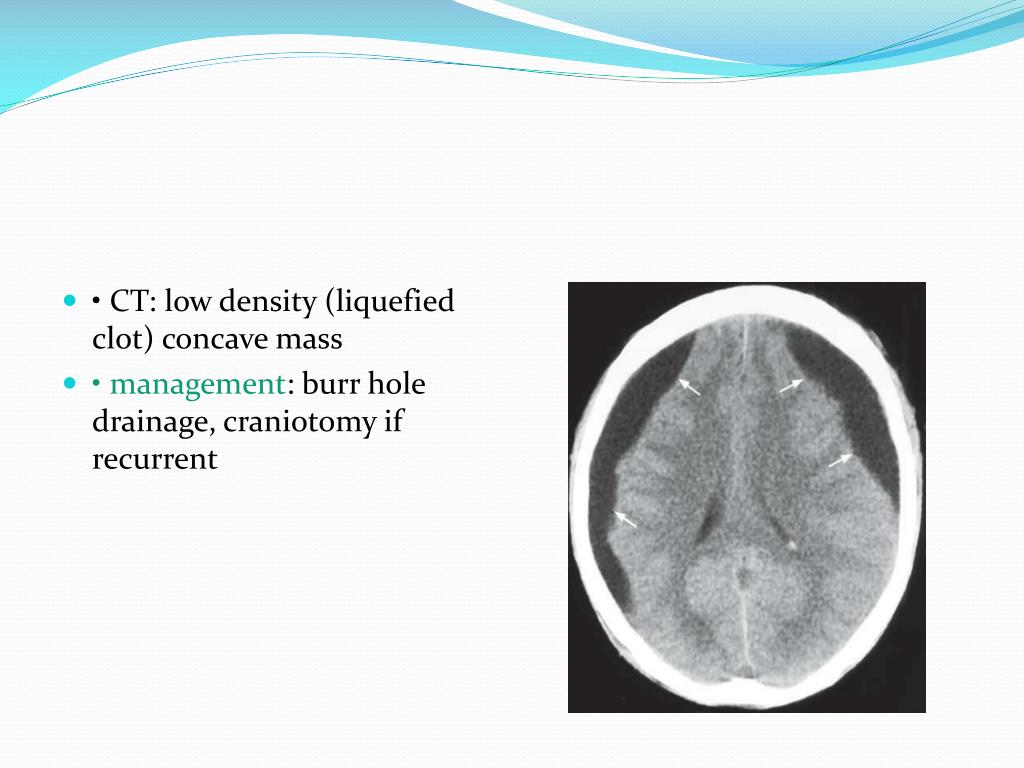 • CT: low density (liquefied clot) concave mass

• management: burr hole drainage, craniotomy if recurrent